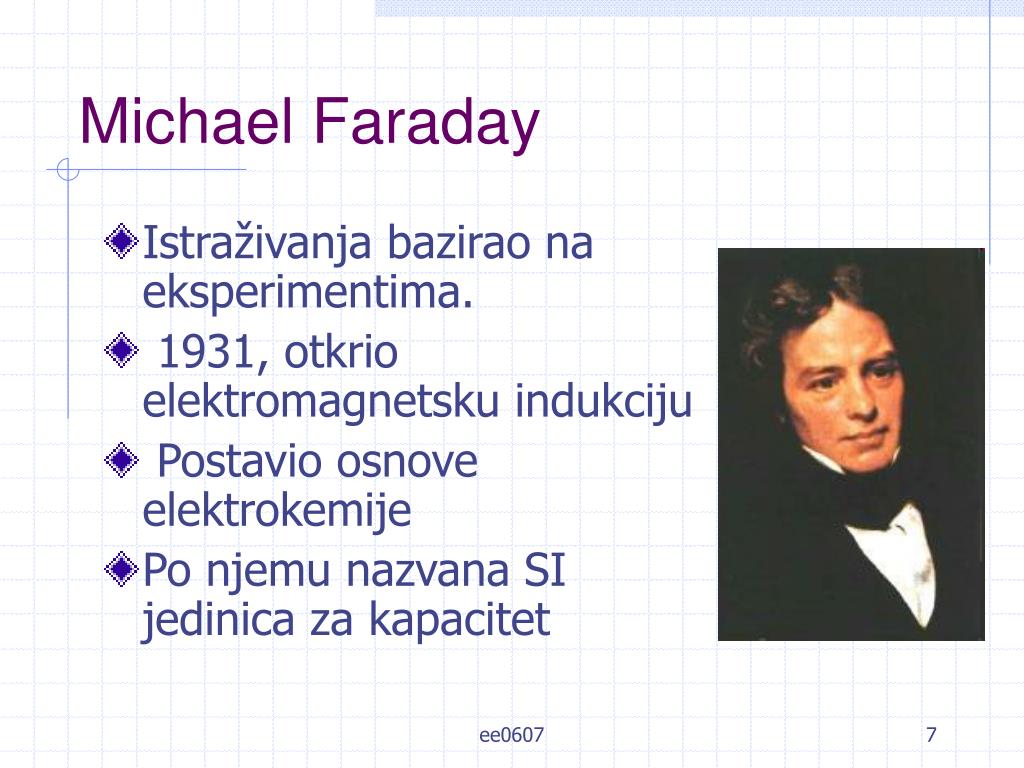 Michael Faraday

Istraživanja bazirao na eksperimentima.

1931, otkrio elektromagnetsku indukciju

Postavio osnove elektrokemije

Po njemu nazvana SI jedinica za kapacitet

ee0607

7